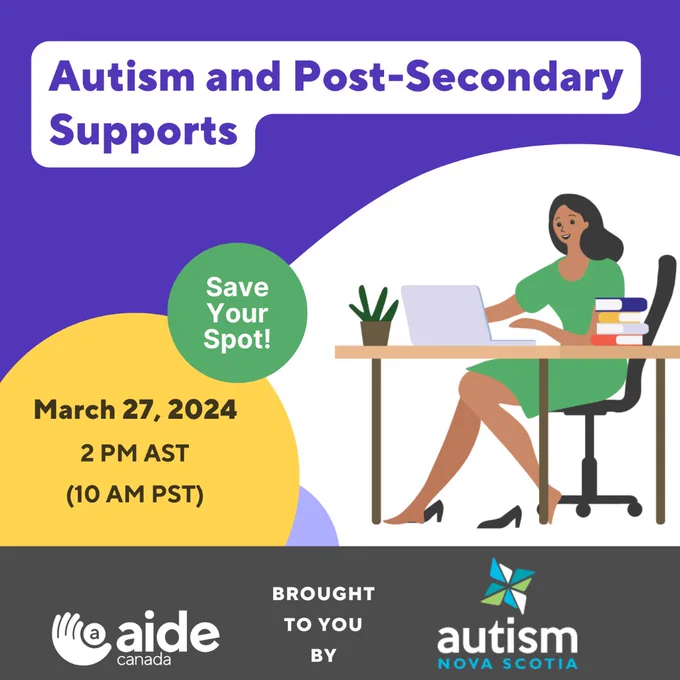 Autism and Post-Secondary Supports

Save Your Spot!

March 27, 2024
2 PM AST
(10 AM PST)

a aide canada

BROUGHT TO YOU BY

autism
NOVA SCOTIA